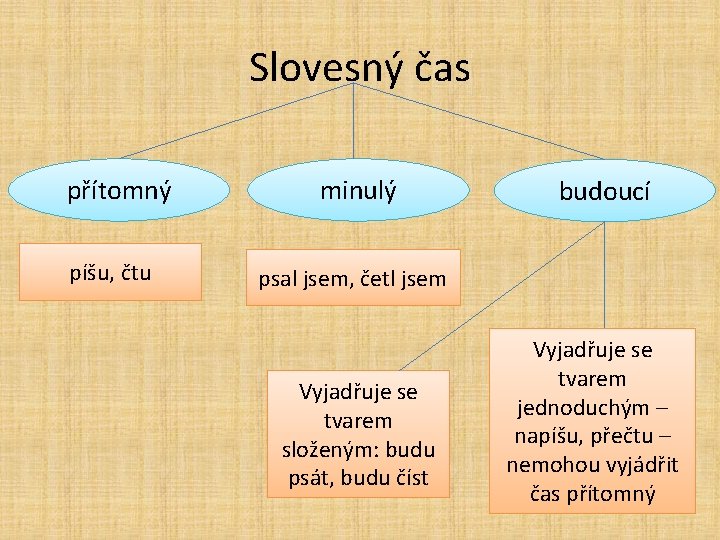 Slovesný čas

přítomný

minulý

budoucí

píšu, čtu

psal jsem, četl jsem

Vyjadřuje se tvarem složeným: budu psát, budu číst

Vyjadřuje se tvarem jednoduchým – napíšu, přečtu – nemohou vyjádřit čas přítomný